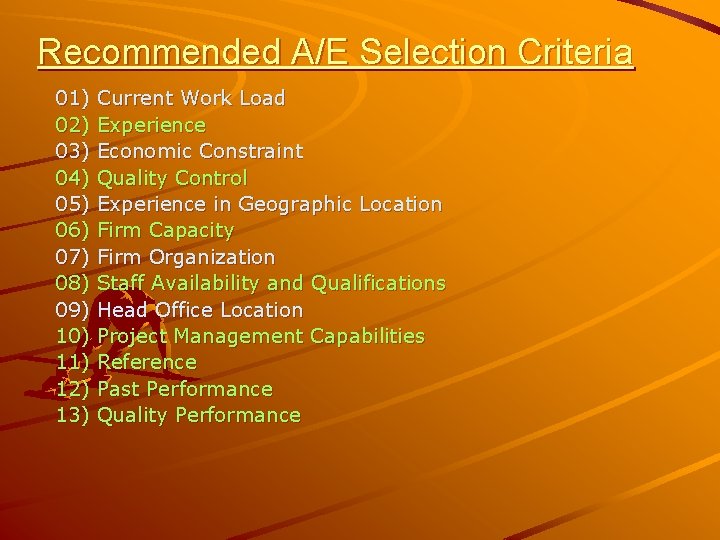 Recommended A/E Selection Criteria

01) Current Work Load
02) Experience
03) Economic Constraint
04) Quality Control
05) Experience in Geographic Location
06) Firm Capacity
07) Firm Organization
08) Staff Availability and Qualifications
09) Head Office Location
10) Project Management Capabilities
11) Reference
12) Past Performance
13) Quality Performance